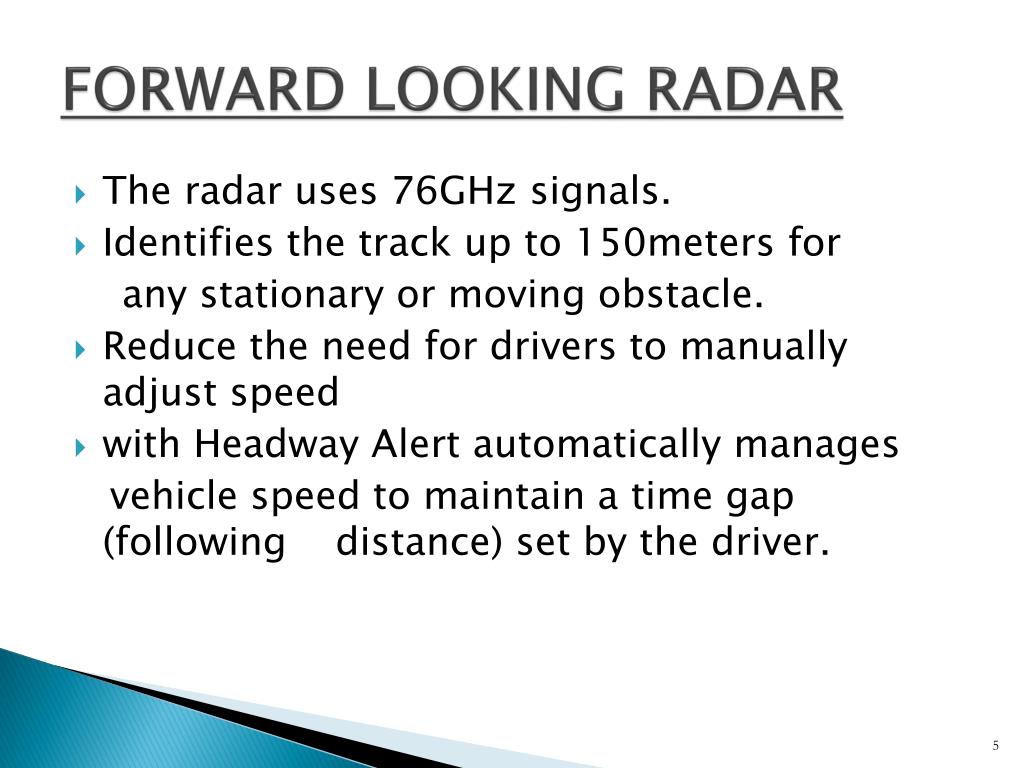 FORWARD LOOKING RADAR

The radar uses 76GHz signals.

Identifies the track up to 150meters for any stationary or moving obstacle.

Reduce the need for drivers to manually adjust speed

with Headway Alert automatically manages vehicle speed to maintain a time gap (following distance) set by the driver.

5